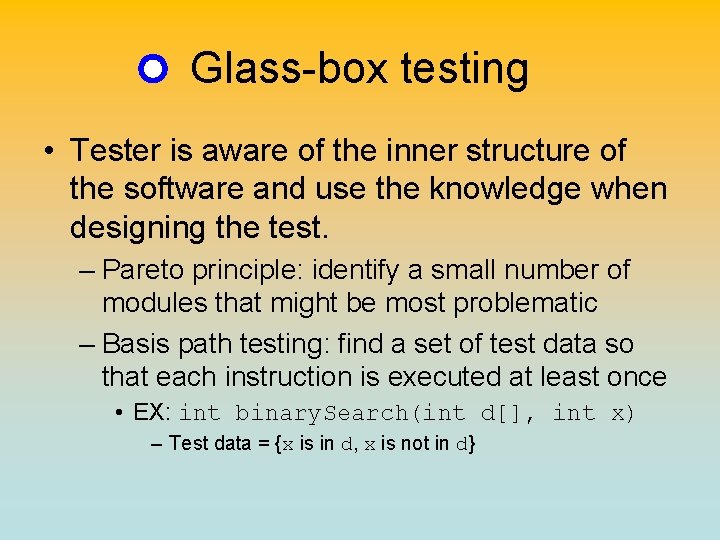 Glass-box testing

• Tester is aware of the inner structure of the software and use the knowledge when designing the test.

– Pareto principle: identify a small number of modules that might be most problematic

– Basis path testing: find a set of test data so that each instruction is executed at least once

• EX: int binarySearch(int d[], int x)

– Test data = {x is in d, x is not in d}